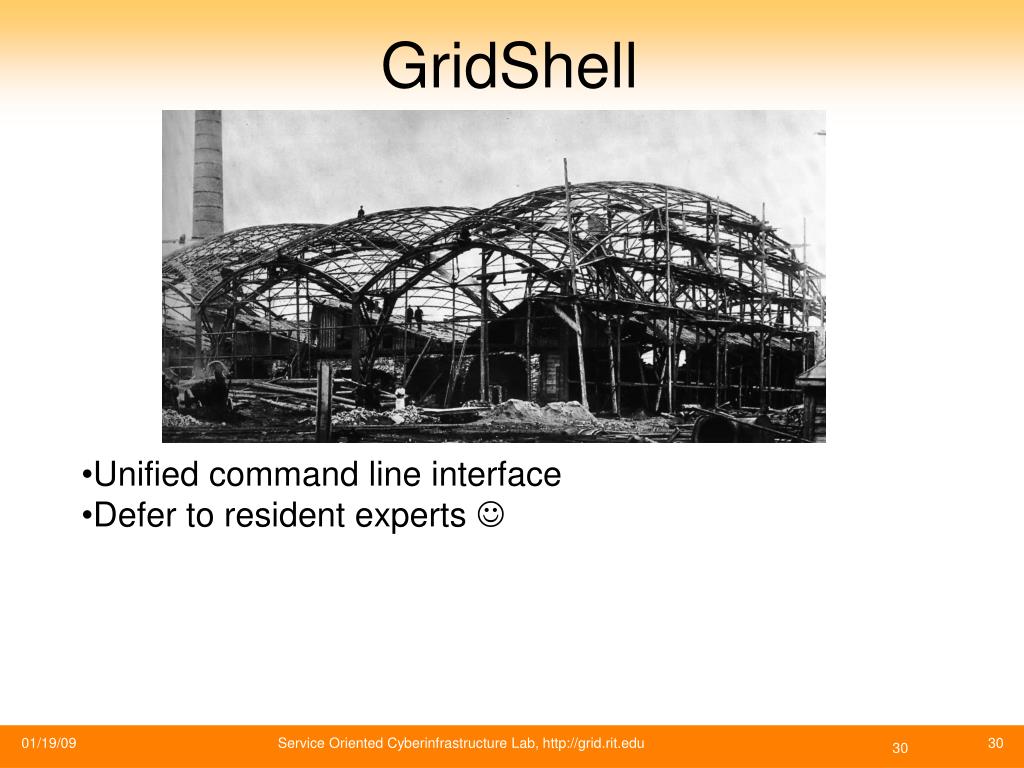 GridShell

•Unified command line interface
•Defer to resident experts ☺

01/19/09

Service Oriented Cyberinfrastructure Lab, http://grid.rit.edu

30

30